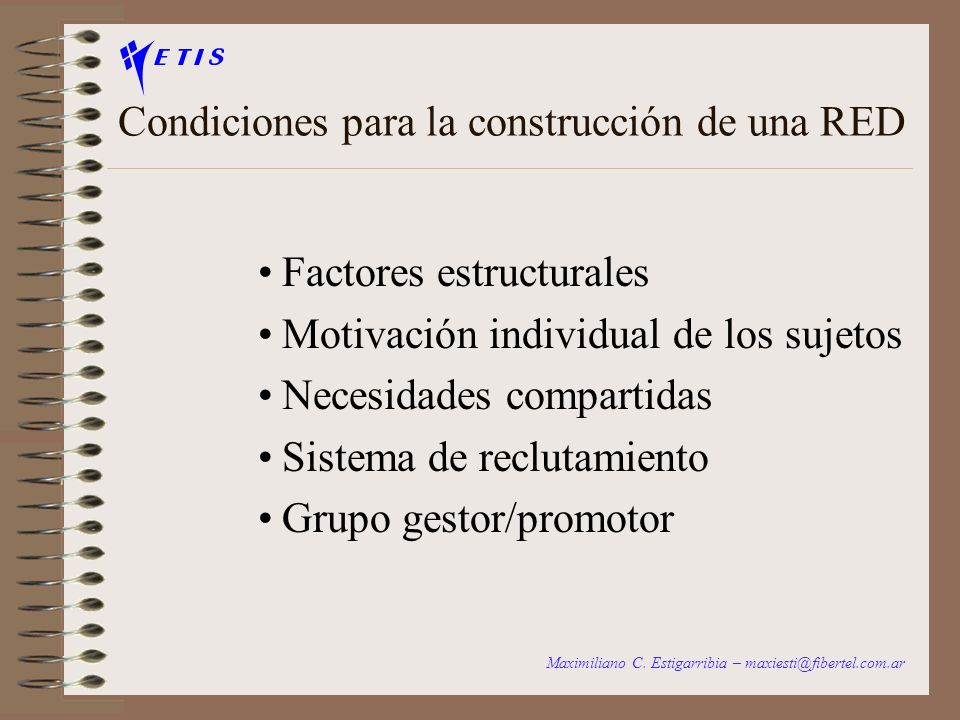 ETIS

Condiciones para la construcción de una RED

• Factores estructurales
• Motivación individual de los sujetos
• Necesidades compartidas
• Sistema de reclutamiento
• Grupo gestor/promotor

Maximiliano C. Estigarribia – maxiesti@fibertel.com.ar